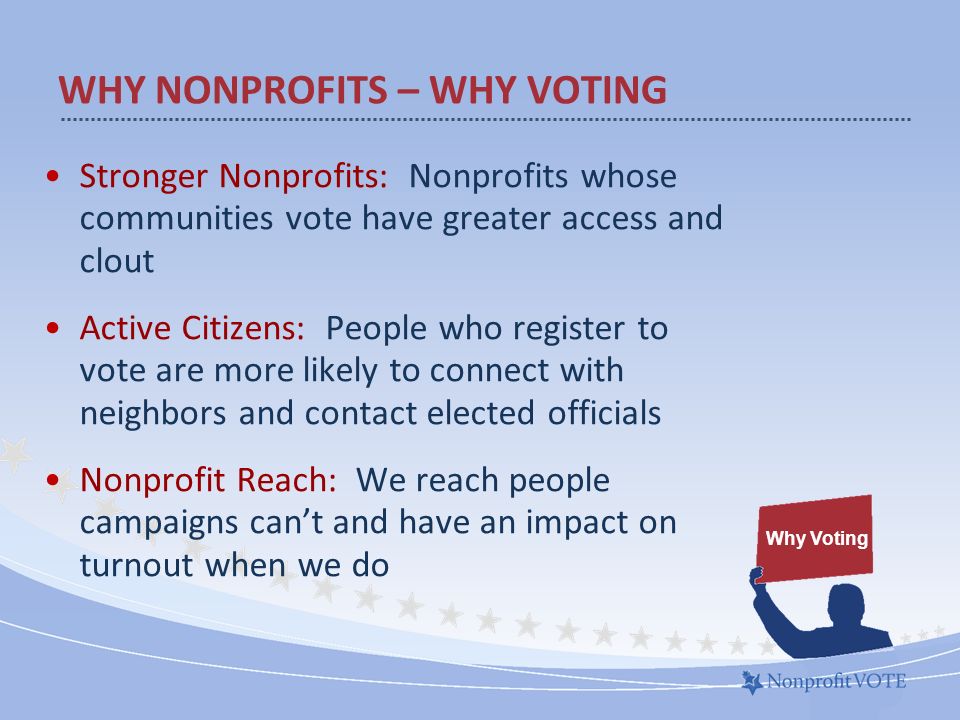 WHY NONPROFITS – WHY VOTING

• Stronger Nonprofits: Nonprofits whose communities vote have greater access and clout

• Active Citizens: People who register to vote are more likely to connect with neighbors and contact elected officials

• Nonprofit Reach: We reach people campaigns can't and have an impact on turnout when we do

Why Voting

NonprofitVOTE